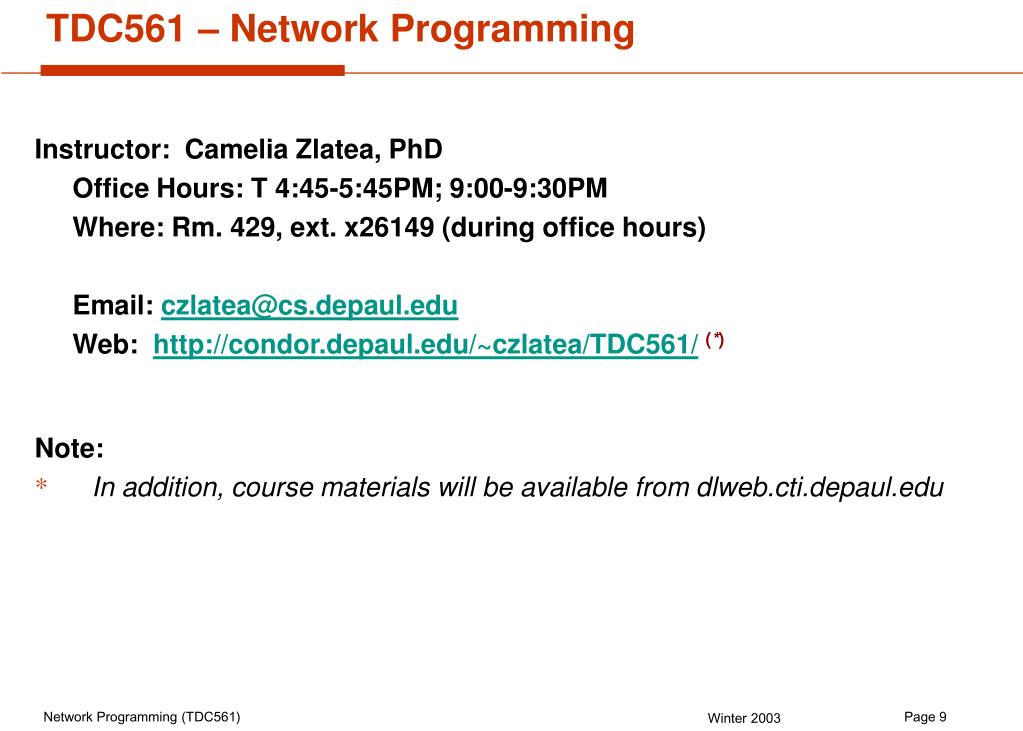 TDC561 – Network Programming

Instructor: Camelia Zlatea, PhD
Office Hours: T 4:45-5:45PM; 9:00-9:30PM
Where: Rm. 429, ext. x26149 (during office hours)

Email: czlatea@cs.depaul.edu
Web: http://condor.depaul.edu/~czlatea/TDC561/ (*)

Note:
* In addition, course materials will be available from dlweb.cti.depaul.edu

Network Programming (TDC561)
Winter 2003
Page 9